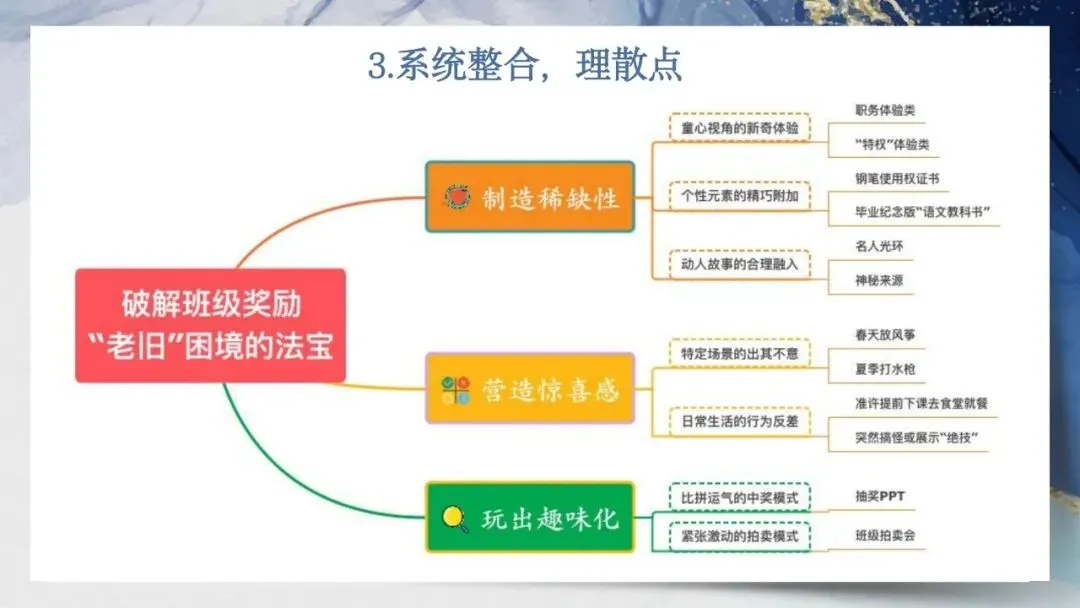 3.系统整合，理散点

破解班级奖励
“老旧”困境的法宝

制造稀缺性

童心视角的新奇体验

职务体验类

“特权”体验类

个性元素的精巧附加

钢笔使用权证书

毕业纪念版“语文教科书”

动人故事的合理融入

名人光环

神秘来源

营造惊喜感

特定场景的出其不意

春天放风筝

夏季打水枪

日常生活的行为反差

准许提前下课去食堂就餐

突然搞怪或展示“绝技”

玩出趣味化

比拼运气的中奖模式

抽奖PPT

紧张激动的拍卖模式

班级拍卖会